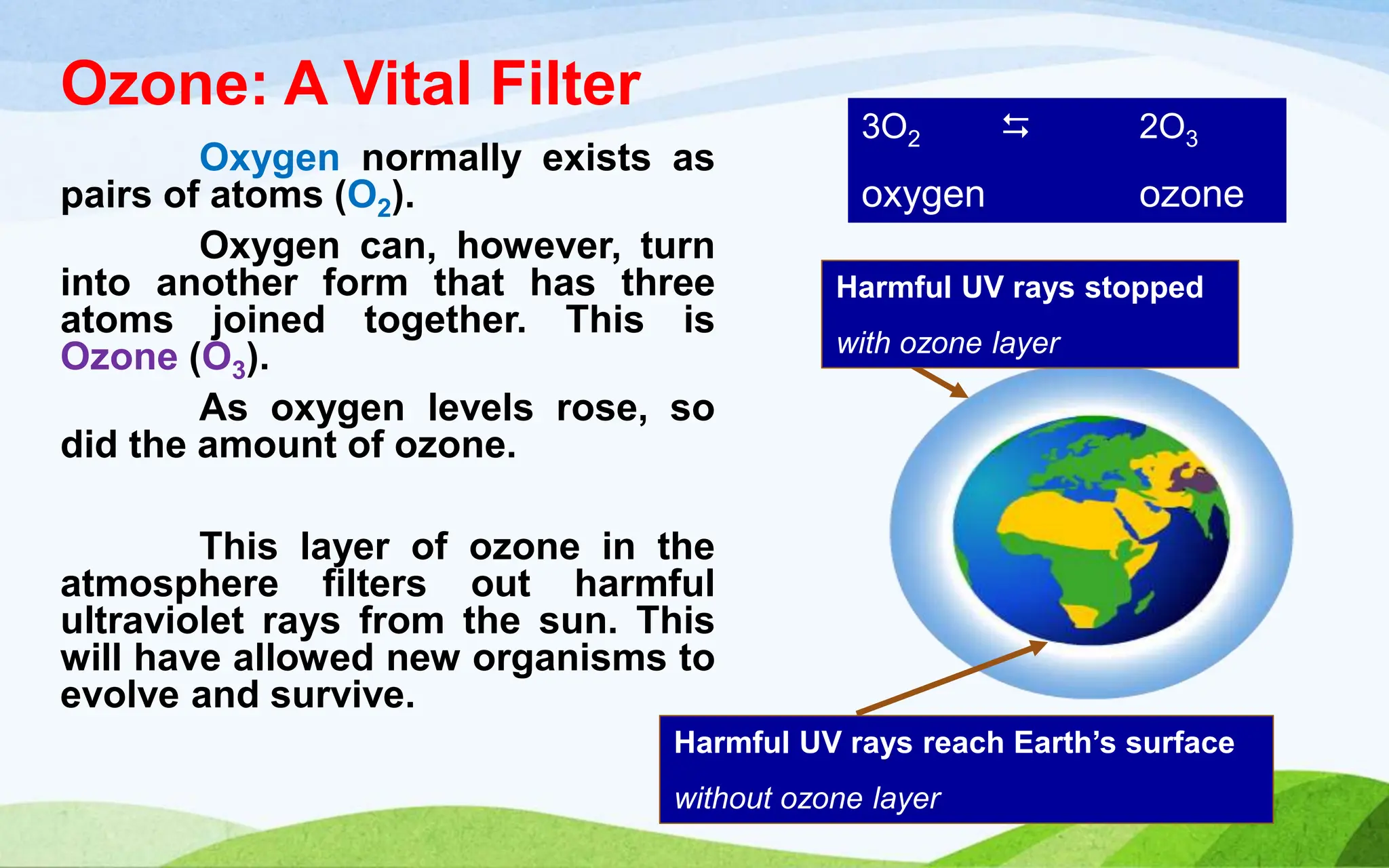 Ozone: A Vital Filter

Oxygen normally exists as pairs of atoms ($O_2$).

Oxygen can, however, turn into another form that has three atoms joined together. This is Ozone ($O_3$).

As oxygen levels rose, so did the amount of ozone.

This layer of ozone in the atmosphere filters out harmful ultraviolet rays from the sun. This will have allowed new organisms to evolve and survive.

$3O_2 \leftrightarrows 2O_3$

oxygen ozone

Harmful UV rays stopped

with ozone layer

Harmful UV rays reach Earth's surface

without ozone layer